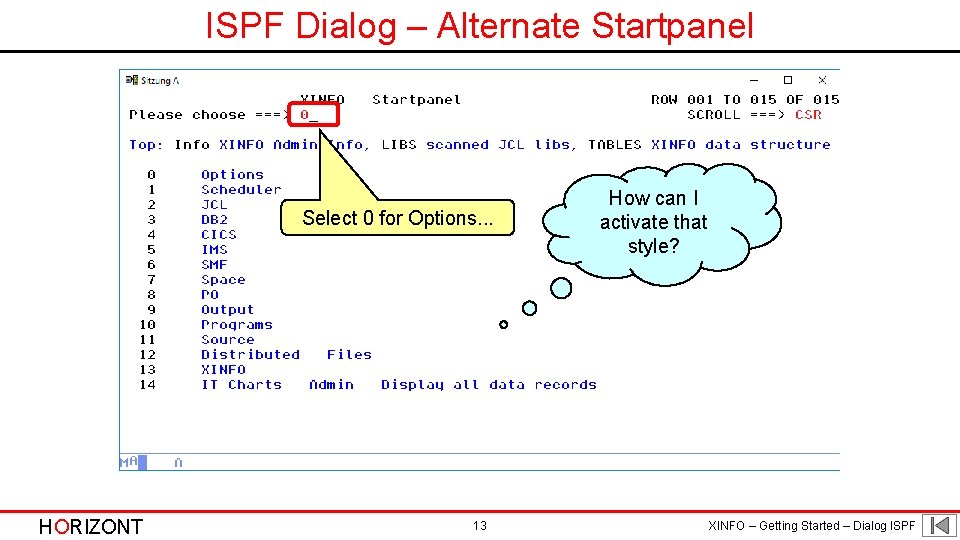 ISPF Dialog – Alternate Startpanel

Sitzung A

XINFO Startpanel ROW 001 TO 015 OF 015
Please choose ===> 0_ SCROLL ===> CSR

Top: Info XINFO Admin Info, LIBS scanned JCL libs, TABLES XINFO data structure

0 Options
1 Scheduler
2 JCL
3 DB2
4 CICS
5 IMS
6 SMF
7 Space
8 PO
9 Output
10 Programs
11 Source
12 Distributed Files
13 XINFO
14 IT Charts Admin Display all data records

Select 0 for Options...

How can I activate that style?

MA A

HORIZONT

13

XINFO – Getting Started – Dialog ISPF